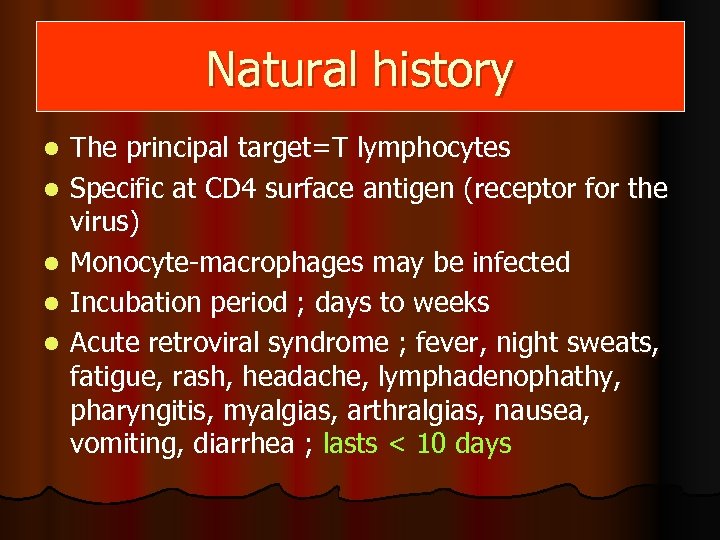 Natural history

- The principal target=T lymphocytes
- Specific at CD4 surface antigen (receptor for the virus)
- Monocyte-macrophages may be infected
- Incubation period ; days to weeks
- Acute retroviral syndrome ; fever, night sweats, fatigue, rash, headache, lymphadenophathy, pharyngitis, myalgias, arthralgias, nausea, vomiting, diarrhea ; lasts < 10 days